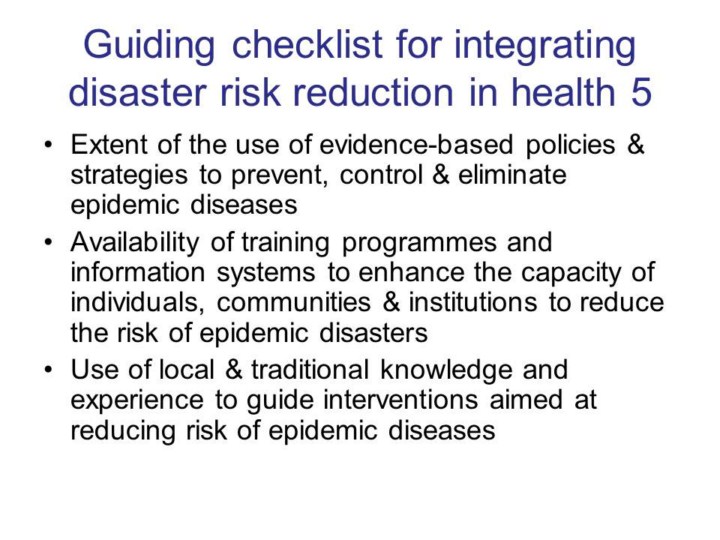 Guiding checklist for integrating disaster risk reduction in health 5

• Extent of the use of evidence-based policies & strategies to prevent, control & eliminate epidemic diseases
• Availability of training programmes and information systems to enhance the capacity of individuals, communities & institutions to reduce the risk of epidemic disasters
• Use of local & traditional knowledge and experience to guide interventions aimed at reducing risk of epidemic diseases